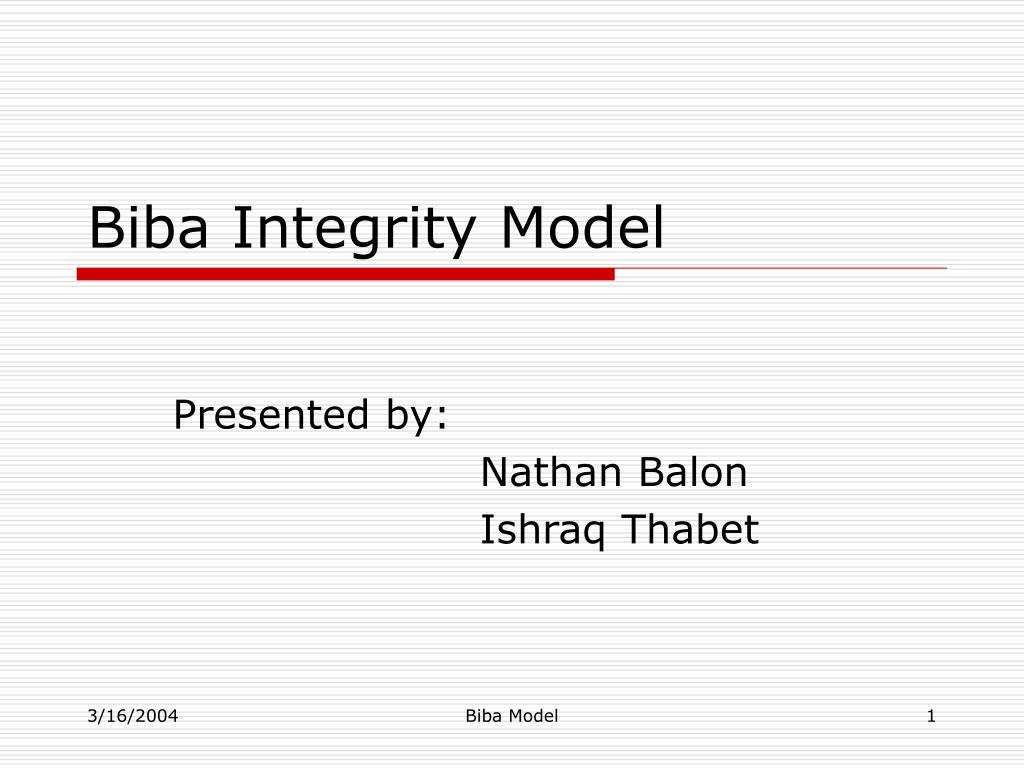 Biba Integrity Model

Presented by:

Nathan Balon
Ishraq Thabet

3/16/2004

Biba Model

1